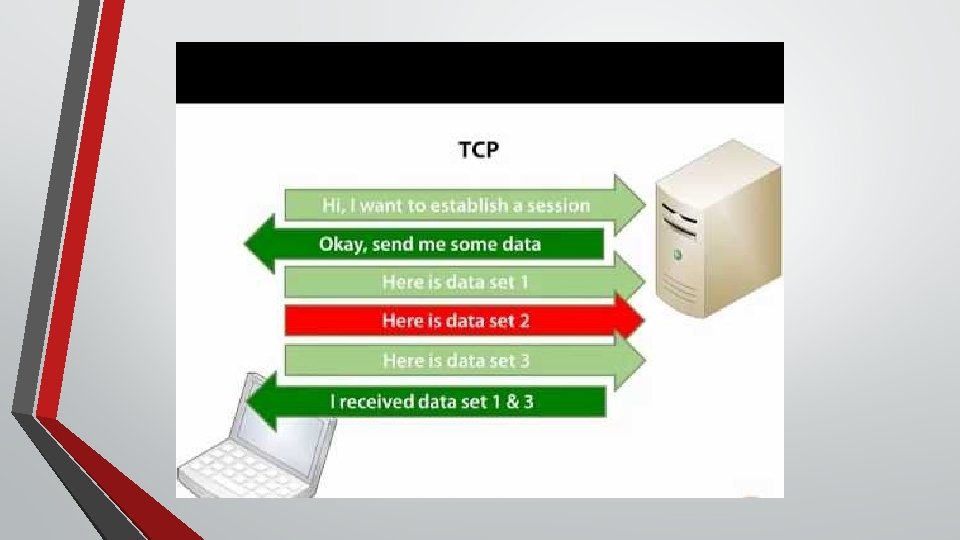 TCP

Hi, I want to establish a session

Okay, send me some data

Here is data set 1

Here is data set 2

Here is data set 3

I received data set 1 & 3